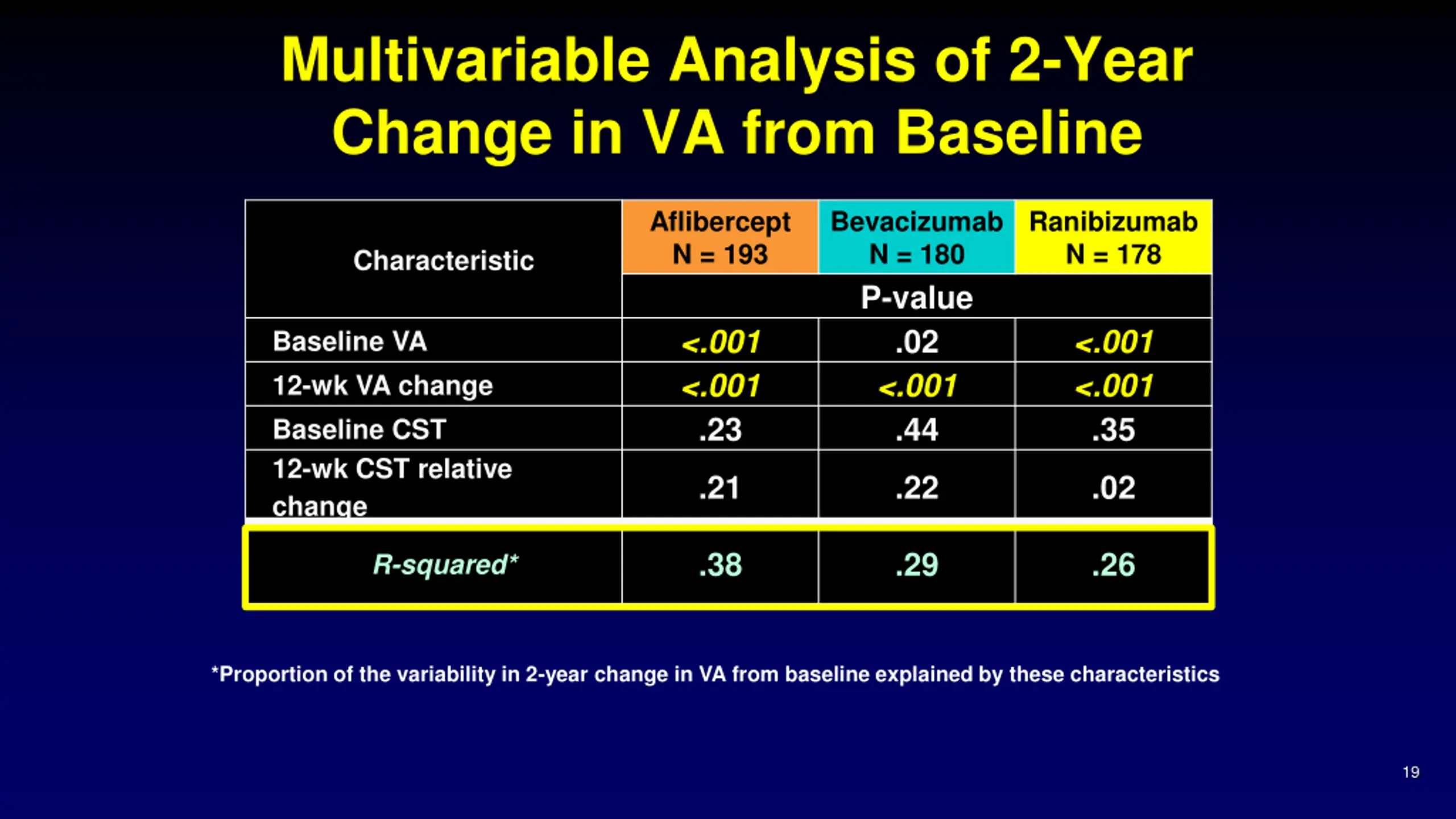 Multivariable Analysis of 2-Year Change in VA from Baseline

| Characteristic | Aflibercept N = 193 | Bevacizumab N = 180 | Ranibizumab N = 178 |
|---|---|---|---|
| | P-value | | |
| Baseline VA | <.001 | .02 | <.001 |
| 12-wk VA change | <.001 | <.001 | <.001 |
| Baseline CST | .23 | .44 | .35 |
| 12-wk CST relative change | .21 | .22 | .02 |
| R-squared* | .38 | .29 | .26 |

*Proportion of the variability in 2-year change in VA from baseline explained by these characteristics

19